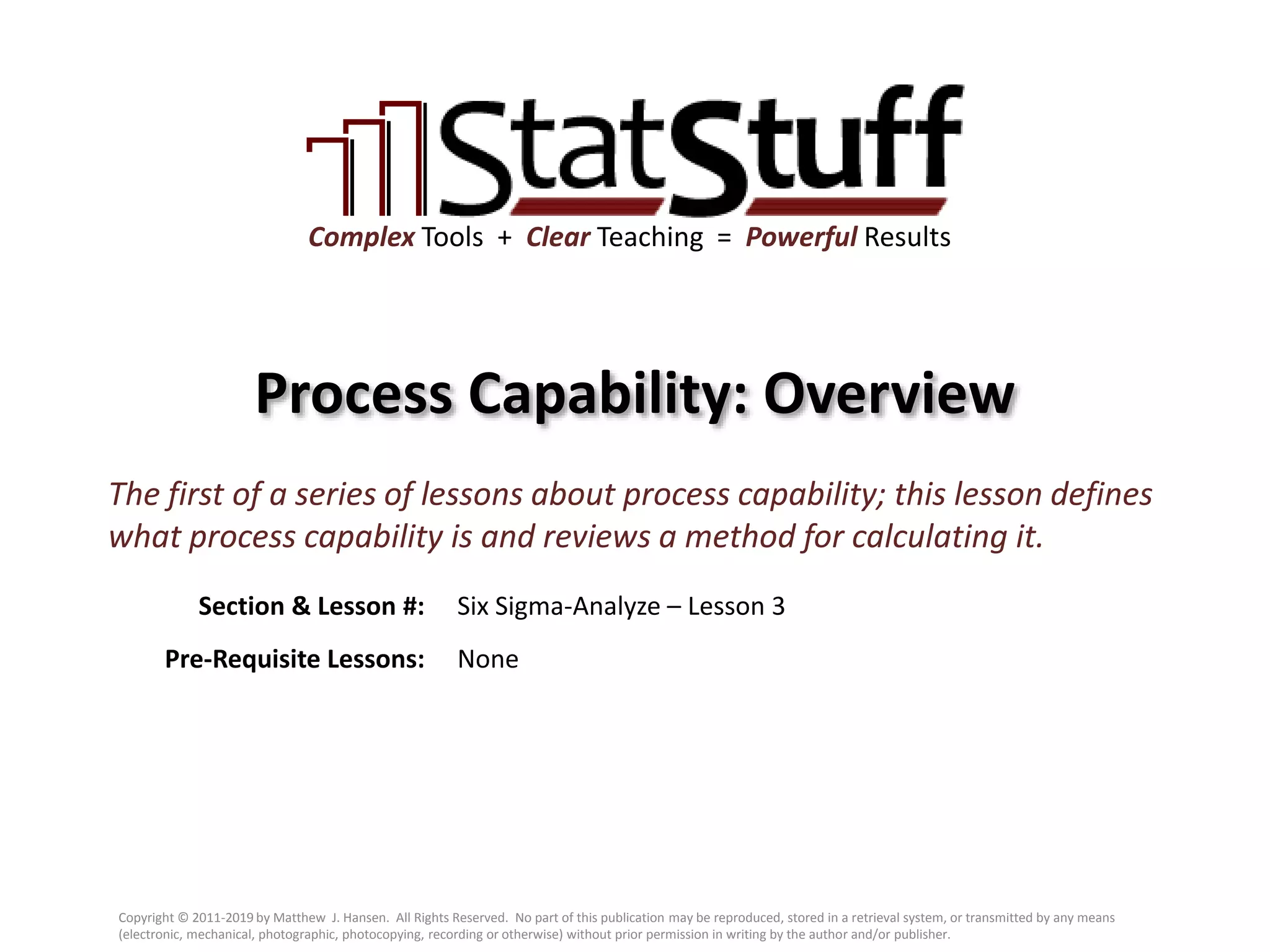 StatStuff

Complex Tools + Clear Teaching = Powerful Results

Process Capability: Overview

The first of a series of lessons about process capability; this lesson defines what process capability is and reviews a method for calculating it.

Section & Lesson #: Six Sigma-Analyze – Lesson 3

Pre-Requisite Lessons: None

Copyright © 2011-2019 by Matthew J. Hansen. All Rights Reserved. No part of this publication may be reproduced, stored in a retrieval system, or transmitted by any means (electronic, mechanical, photographic, photocopying, recording or otherwise) without prior permission in writing by the author and/or publisher.